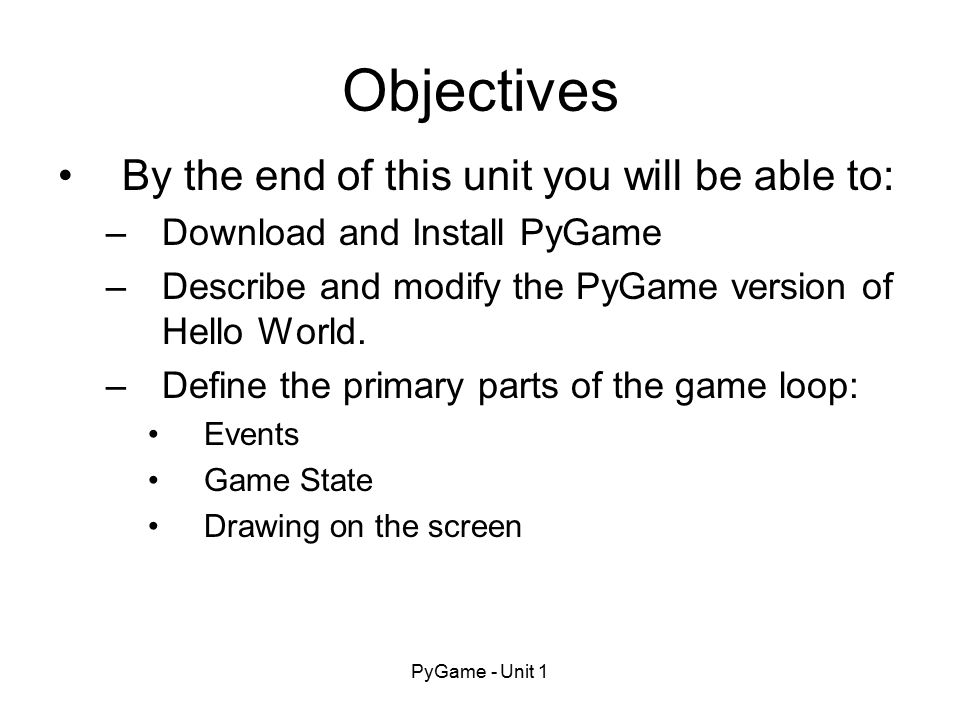 Objectives

• By the end of this unit you will be able to:
– Download and Install PyGame
– Describe and modify the PyGame version of Hello World.
– Define the primary parts of the game loop:
• Events
• Game State
• Drawing on the screen

PyGame - Unit 1